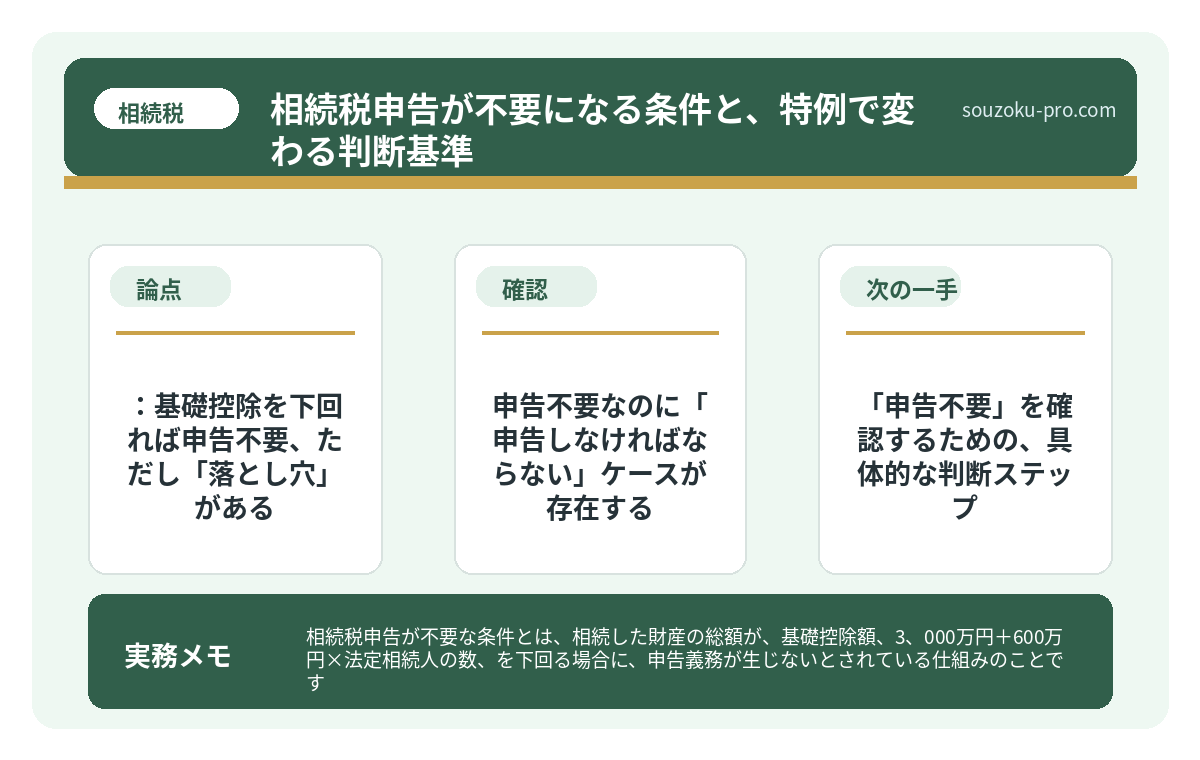 相続税

相続税申告が不要になる条件と、特例で変わる判断基準

souzoku-pro.com

論点

：基礎控除を下回れば申告不要、ただし「落とし穴」がある

確認

申告不要なのに「申告しなければならない」ケースが存在する

次の一手

「申告不要」を確認するための、具体的な判断ステップ

実務メモ

相続税申告が不要な条件とは、相続した財産の総額が、基礎控除額、3、000万円＋600万円×法定相続人の数、を下回る場合に、申告義務が生じないとされている仕組みのことです